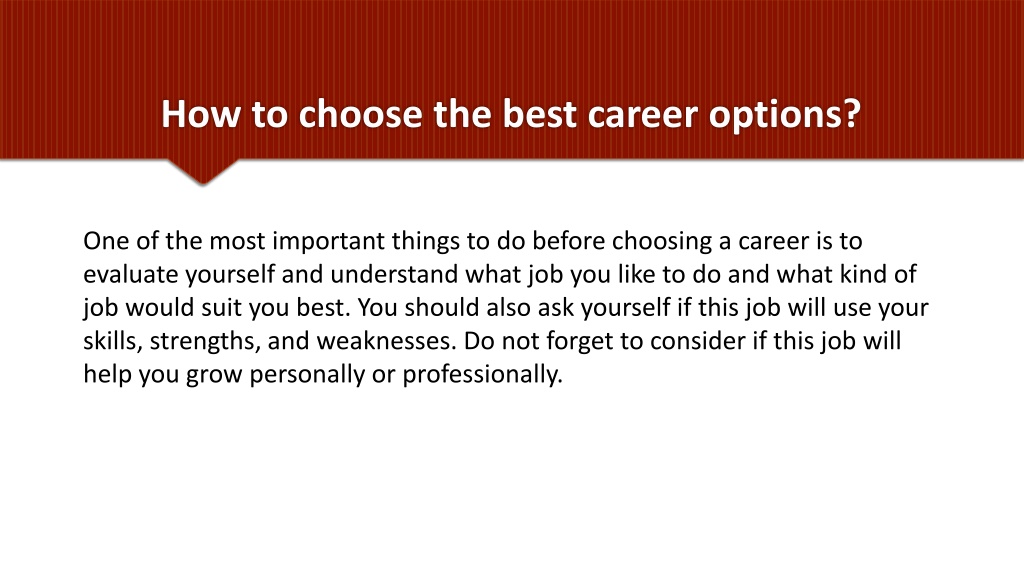 How to choose the best career options?

One of the most important things to do before choosing a career is to evaluate yourself and understand what job you like to do and what kind of job would suit you best. You should also ask yourself if this job will use your skills, strengths, and weaknesses. Do not forget to consider if this job will help you grow personally or professionally.